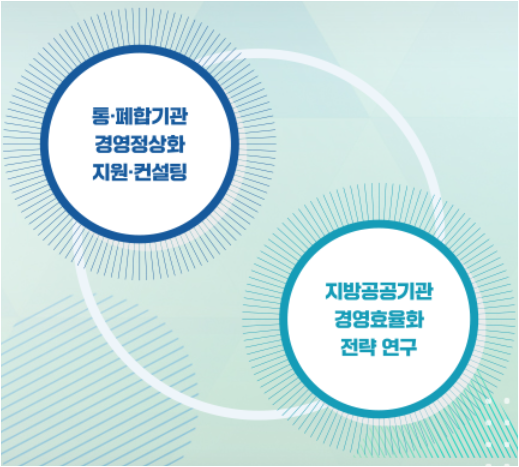 통·폐합기관
경영정상화
지원·컨설팅

지방공공기관
경영효율화
전략 연구